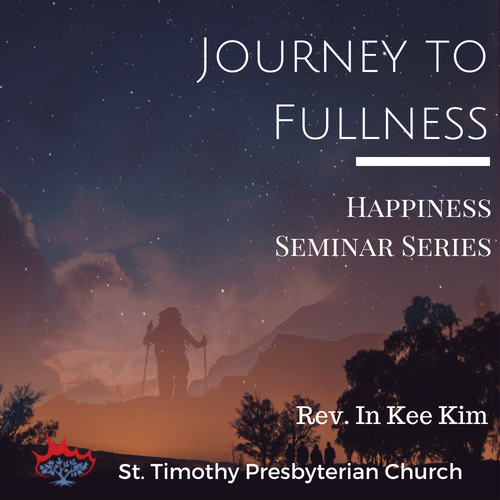 Journey to Fullness

Happiness Seminar Series

Rev. In Kee Kim

St. Timothy Presbyterian Church